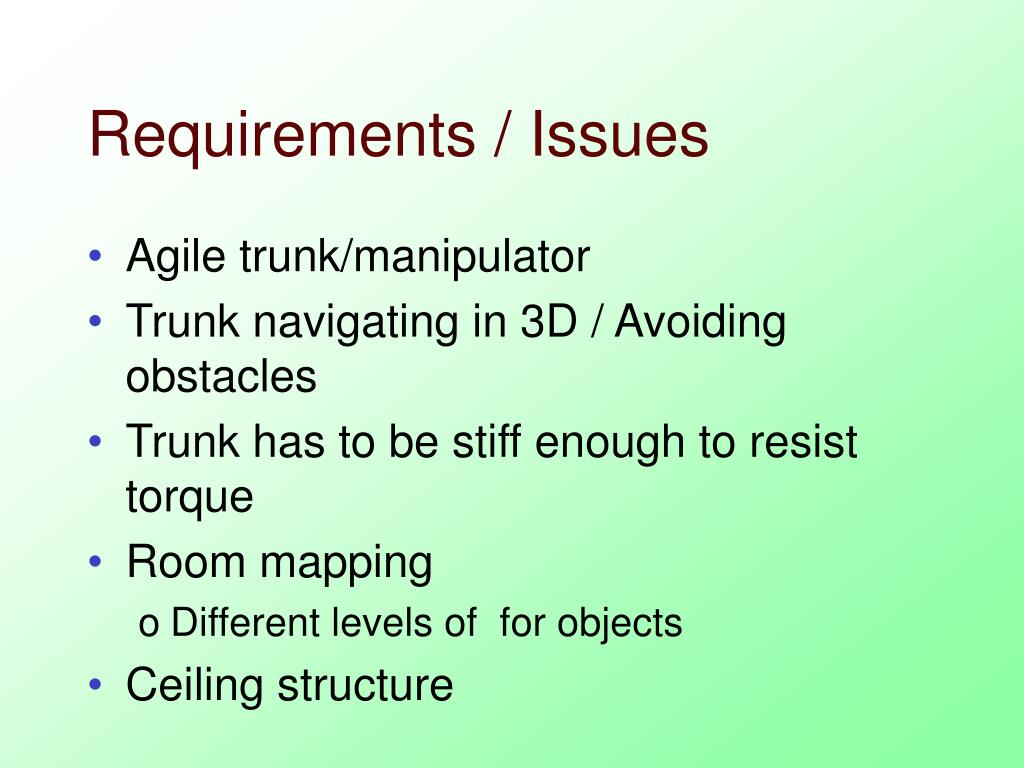 Requirements / Issues

• Agile trunk/manipulator
• Trunk navigating in 3D / Avoiding obstacles
• Trunk has to be stiff enough to resist torque
• Room mapping
o Different levels of for objects
• Ceiling structure